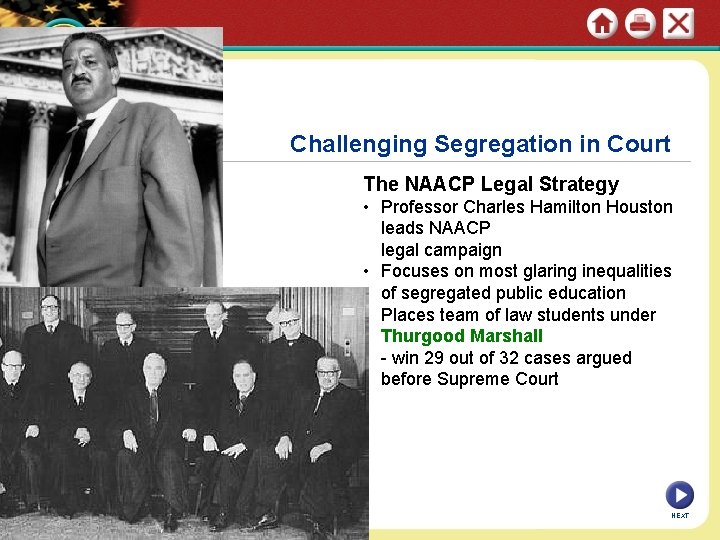 Challenging Segregation in Court

The NAACP Legal Strategy

• Professor Charles Hamilton Houston leads NAACP legal campaign

• Focuses on most glaring inequalities of segregated public education Places team of law students under Thurgood Marshall
- win 29 out of 32 cases argued before Supreme Court

NEXT